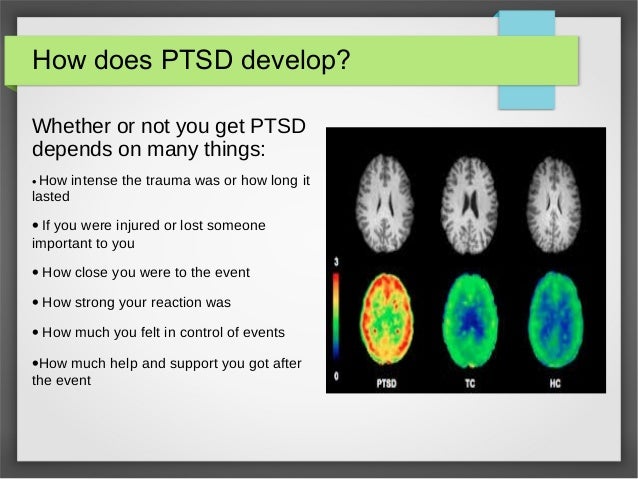 How does PTSD develop?

Whether or not you get PTSD depends on many things:

• How intense the trauma was or how long it lasted

• If you were injured or lost someone important to you

• How close you were to the event

• How strong your reaction was

• How much you felt in control of events

•How much help and support you got after the event

3

0

PTSD

TC

HC